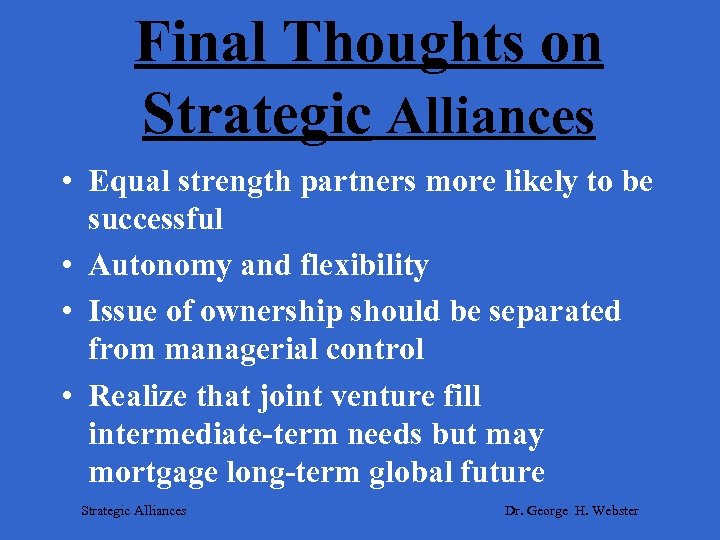 Final Thoughts on Strategic Alliances

• Equal strength partners more likely to be successful

• Autonomy and flexibility

• Issue of ownership should be separated from managerial control

• Realize that joint venture fill intermediate-term needs but may mortgage long-term global future

Strategic Alliances

Dr. George H. Webster